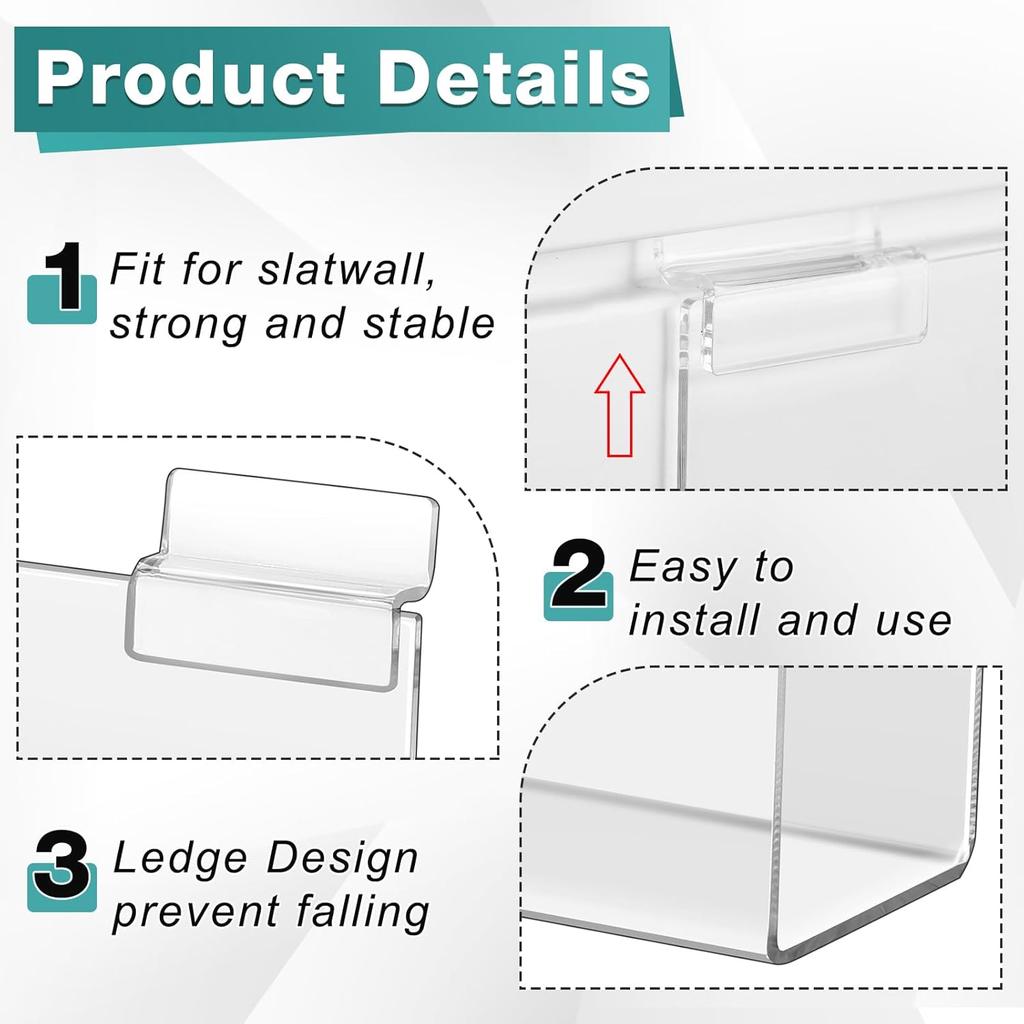 Product Details

1 Fit for slatwall, strong and stable

2 Easy to install and use

3 Ledge Design prevent falling